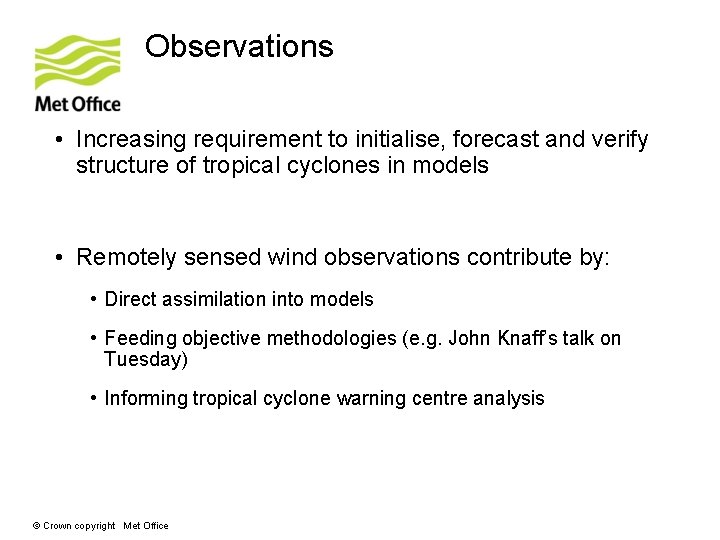 Met Office

Observations

• Increasing requirement to initialise, forecast and verify structure of tropical cyclones in models

• Remotely sensed wind observations contribute by:

• Direct assimilation into models

• Feeding objective methodologies (e.g. John Knaff's talk on Tuesday)

• Informing tropical cyclone warning centre analysis

© Crown copyright Met Office